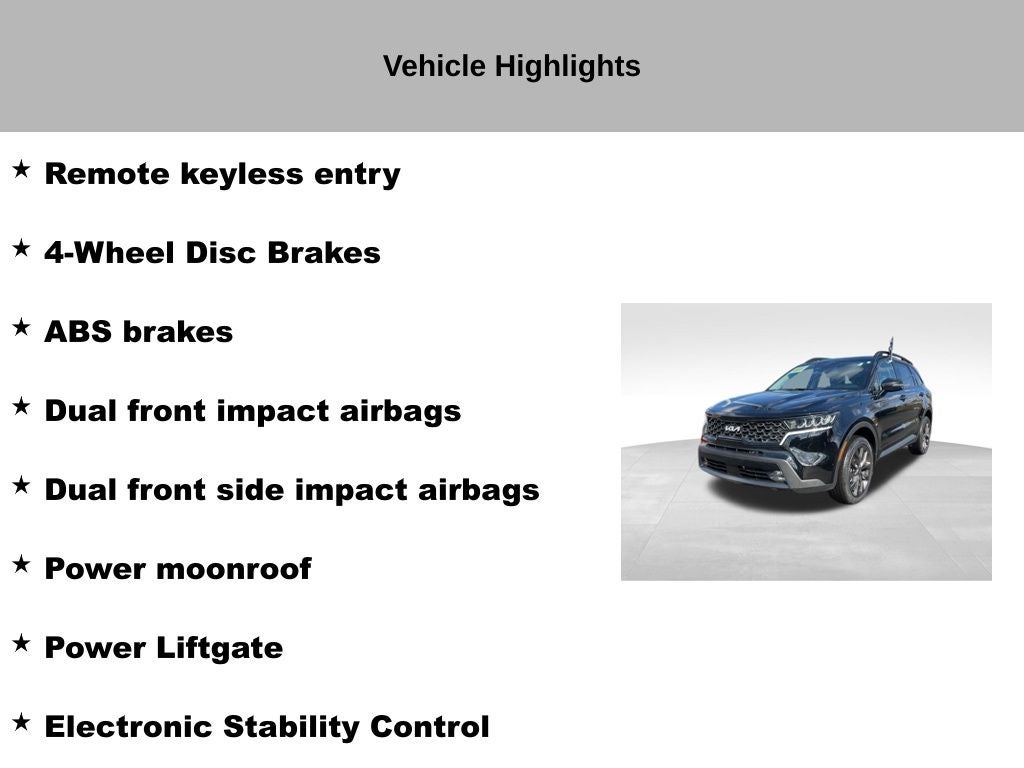 Vehicle Highlights

★ Remote keyless entry

★ 4-Wheel Disc Brakes

★ ABS brakes

★ Dual front impact airbags

★ Dual front side impact airbags

★ Power moonroof

★ Power Liftgate

★ Electronic Stability Control